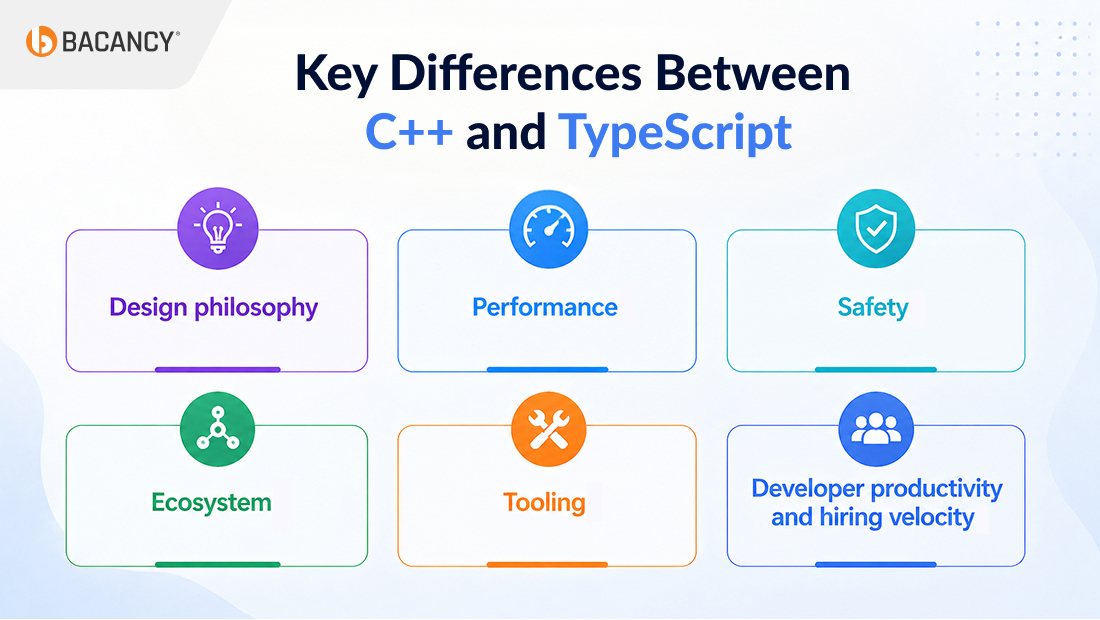 BACANCY®

Key Differences Between C++ and TypeScript

Design philosophy

Performance

Safety

Ecosystem

Tooling

Developer productivity and hiring velocity